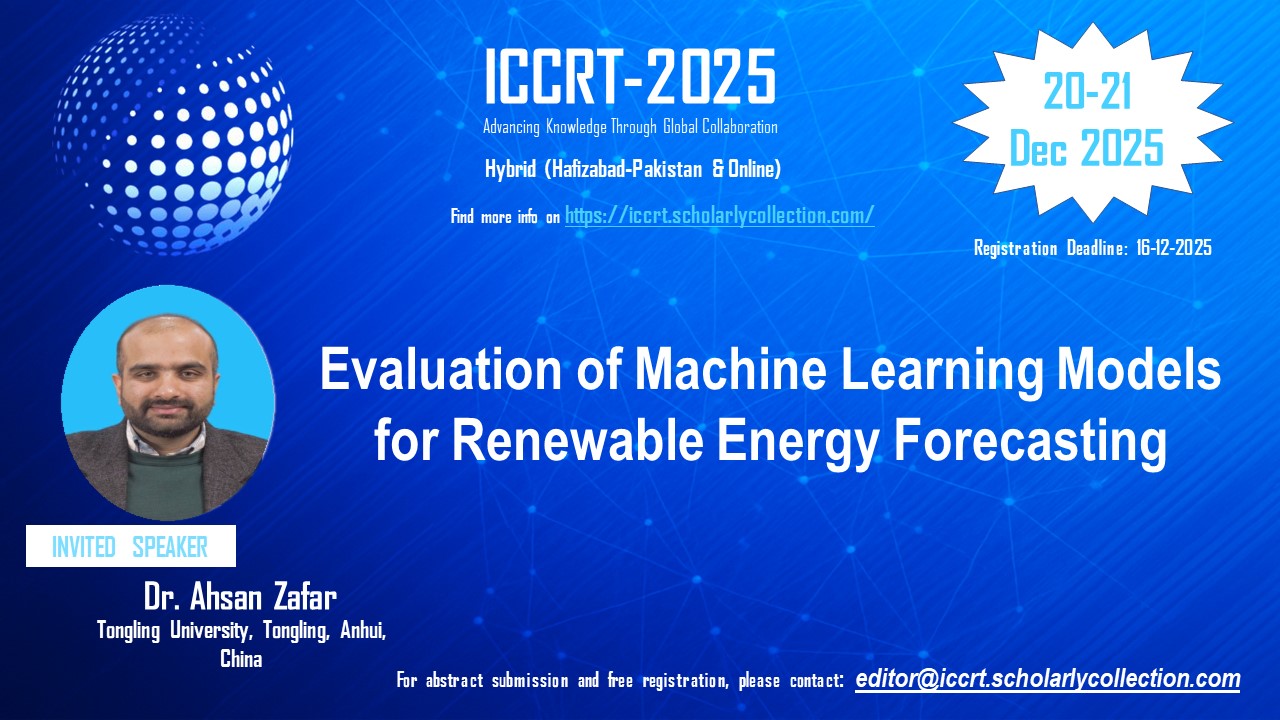 ICCRT-2025

Advancing Knowledge Through Global Collaboration

Hybrid (Hafizabad-Pakistan & Online)

Find more info on https://iccrt.scholarlycollection.com/

20-21
Dec 2025

Registration Deadline: 16-12-2025

Evaluation of Machine Learning Models for Renewable Energy Forecasting

INVITED SPEAKER

Dr. Ahsan Zafar
Tongling University, Tongling, Anhui, China

For abstract submission and free registration, please contact: editor@iccrt.scholarlycollection.com